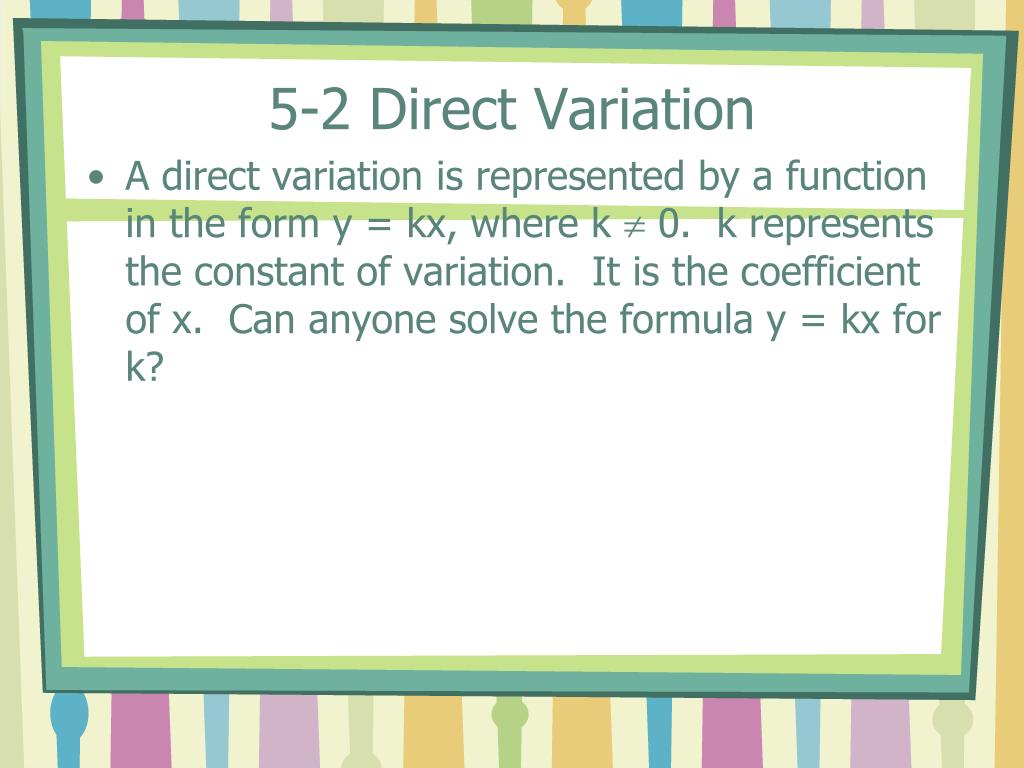 5-2 Direct Variation

• A direct variation is represented by a function in the form $y = kx$, where $k \neq 0$.  k represents the constant of variation.  It is the coefficient of x.  Can anyone solve the formula $y = kx$ for k?